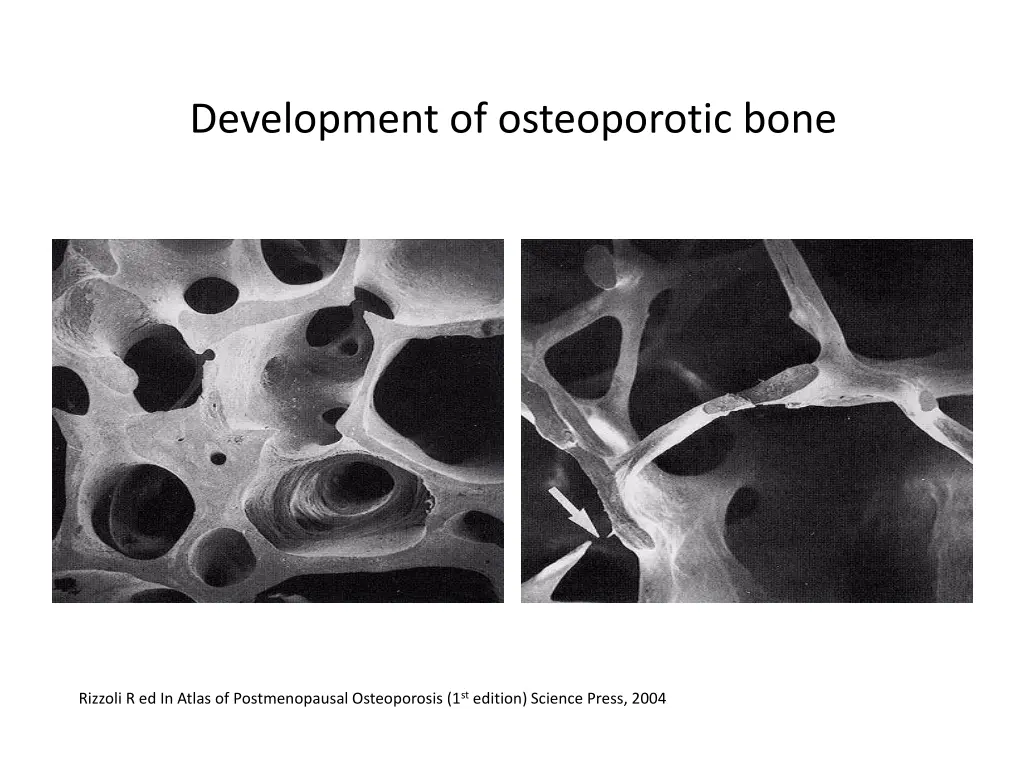 Development of osteoporotic bone

Rizzoli R ed In Atlas of Postmenopausal Osteoporosis (1$^{st}$ edition) Science Press, 2004